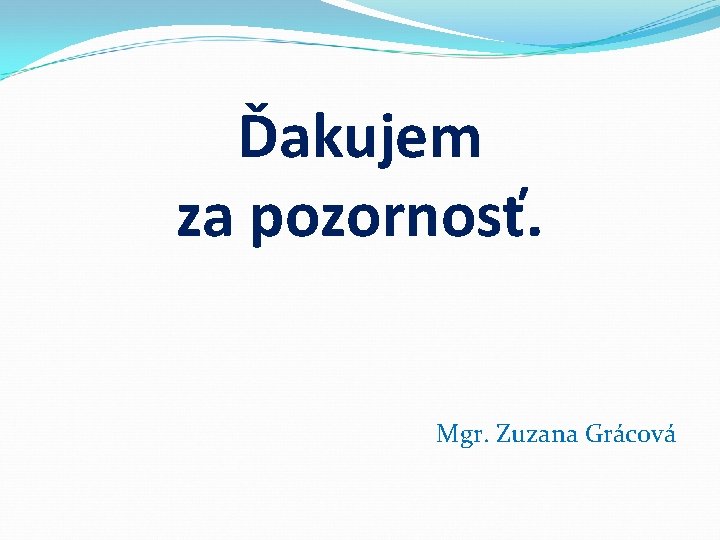 Ďakujem
za pozornosť.

Mgr. Zuzana Grácová